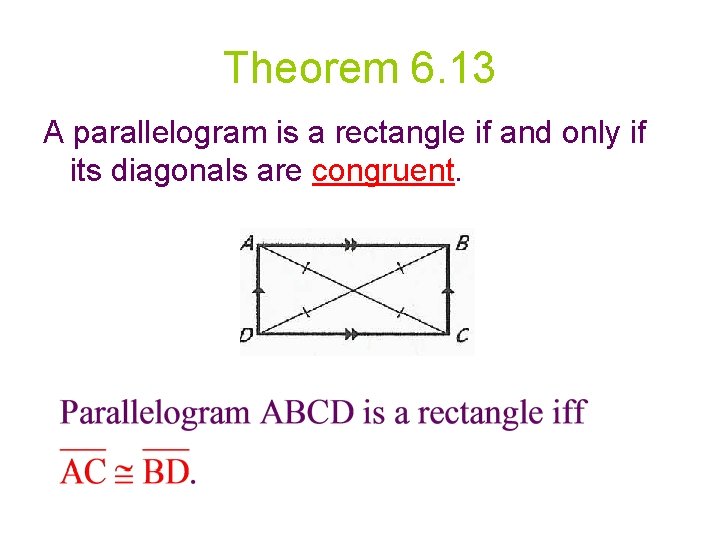 Theorem 6.13

A parallelogram is a rectangle if and only if its diagonals are congruent.

A B D C

Parallelogram ABCD is a rectangle iff $\overline{AC} \cong \overline{BD}$.